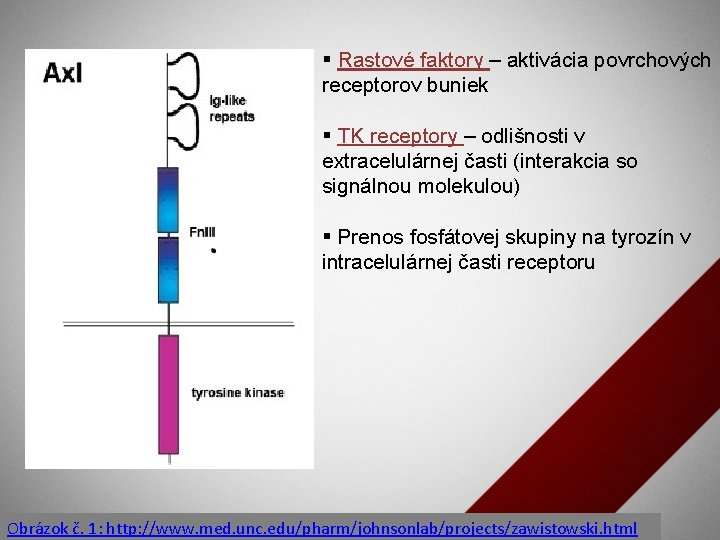 Axl

Ig-like repeats

FnIII

tyrosine kinase

▪ Rastové faktory – aktivácia povrchových receptorov buniek

▪ TK receptory – odlišnosti v extracelulárnej časti (interakcia so signálnou molekulou)

▪ Prenos fosfátovej skupiny na tyrozín v intracelulárnej časti receptoru

Obrázok č. 1: http://www.med.unc.edu/pharm/johnsonlab/projects/zawistowski.html